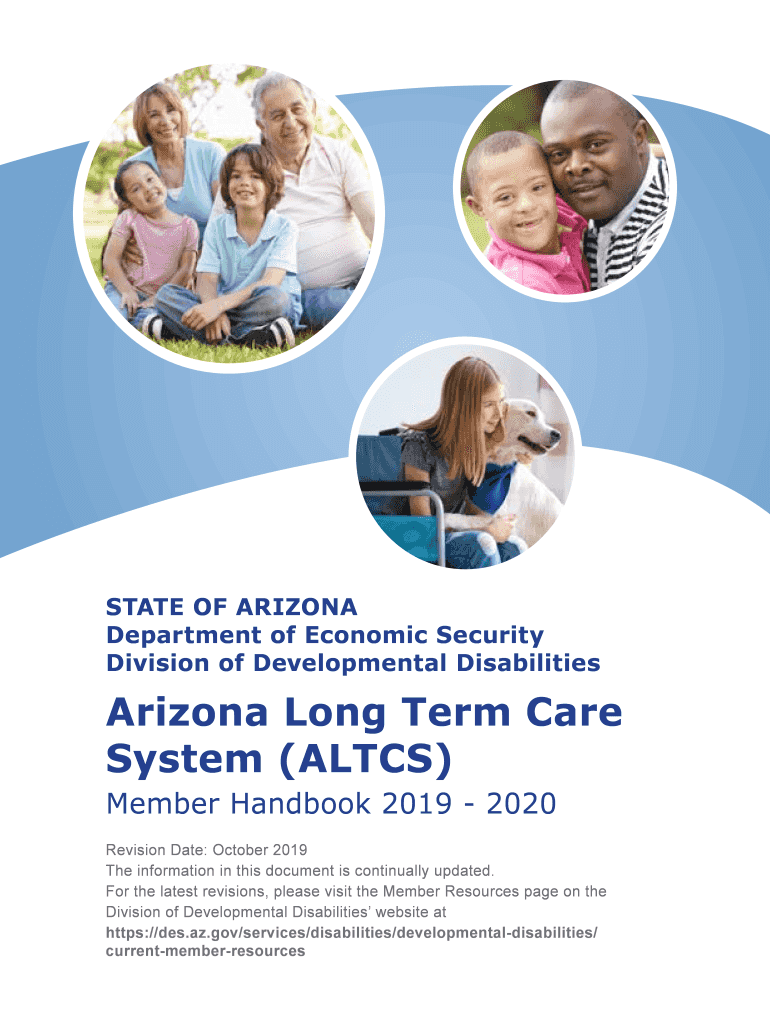 STATE OF ARIZONA
Department of Economic Security
Division of Developmental Disabilities

Arizona Long Term Care System (ALTCS)

Member Handbook 2019 - 2020

Revision Date: October 2019
The information in this document is continually updated.
For the latest revisions, please visit the Member Resources page on the Division of Developmental Disabilities' website at
https://des.az.gov/services/disabilities/developmental-disabilities/current-member-resources